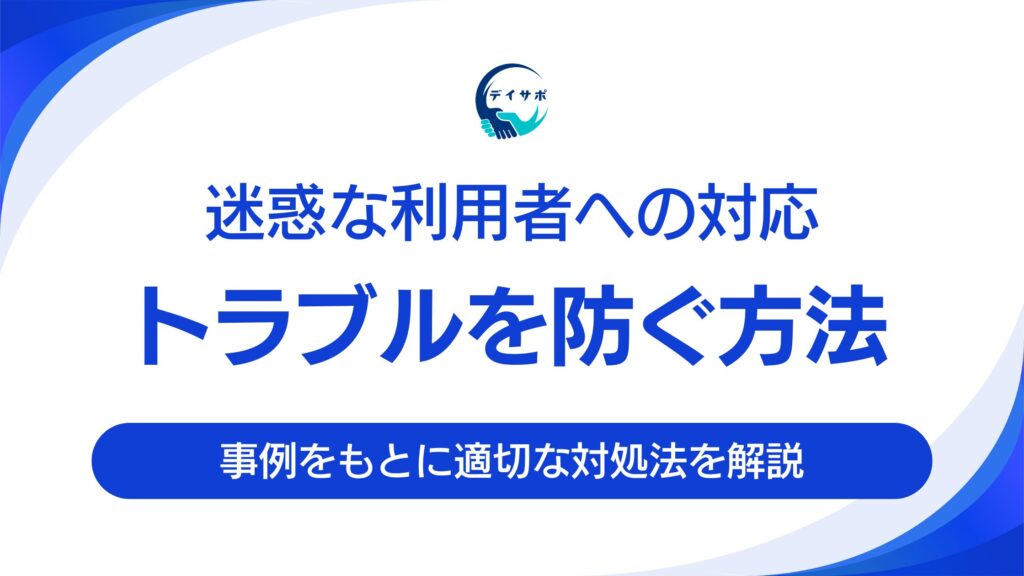 デイサポ

迷惑な利用者への対応

トラブルを防ぐ方法

事例をもとに適切な対処法を解説